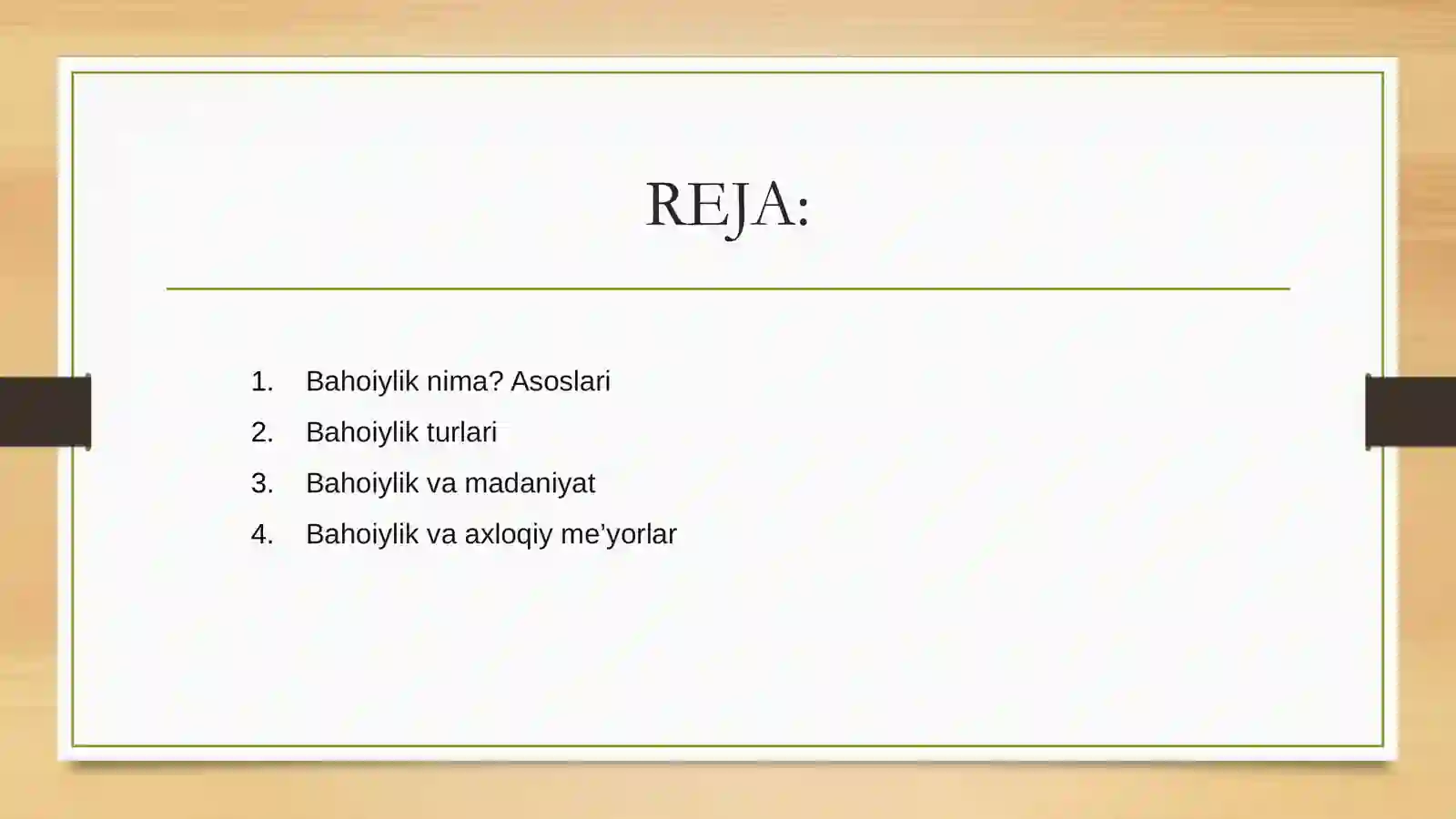 REJA:

1. Bahoiylik nima? Asoslari
2. Bahoiylik turlari
3. Bahoiylik va madaniyat
4. Bahoiylik va axloqiy me’yorlar